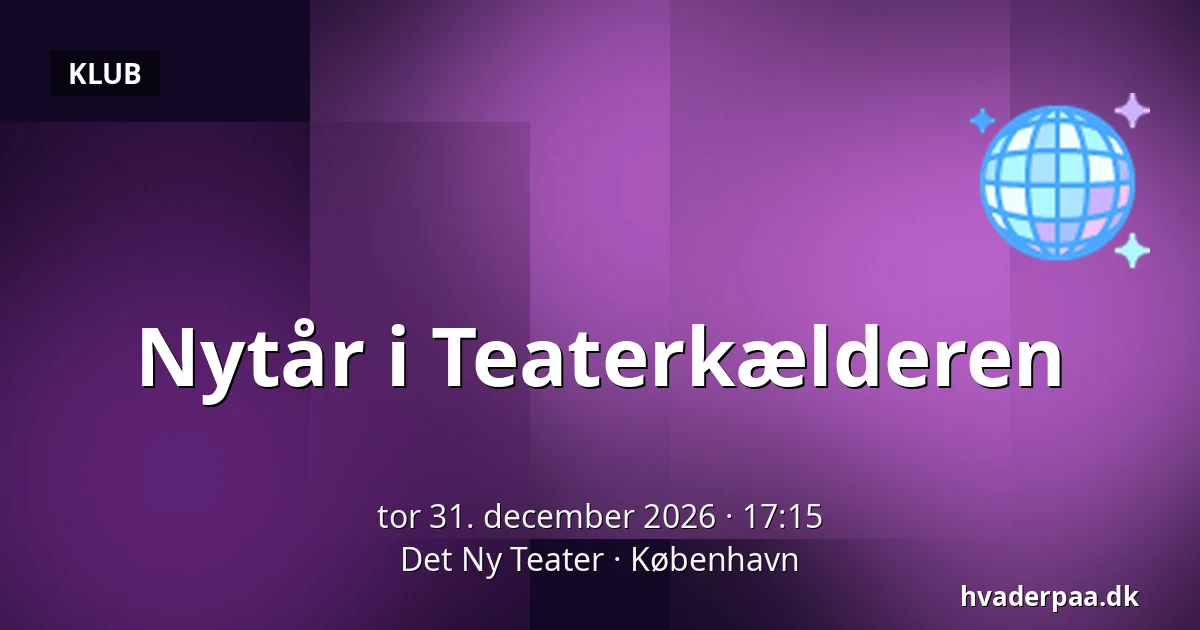 KLUB

Nytår i Teaterkælderen

tor 31. december 2026 · 17:15
Det Ny Teater · København

hvaderpaa.dk